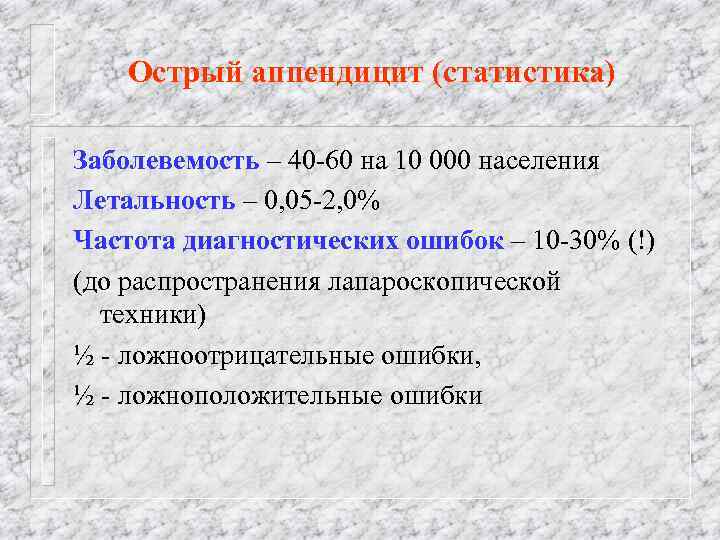 Острый аппендицит (статистика)

Заболевемость – 40-60 на 10 000 населения

Летальность – 0,05-2,0%

Частота диагностических ошибок – 10-30% (!)

(до распространения лапароскопической техники)

½ - ложноотрицательные ошибки,

½ - ложноположительные ошибки